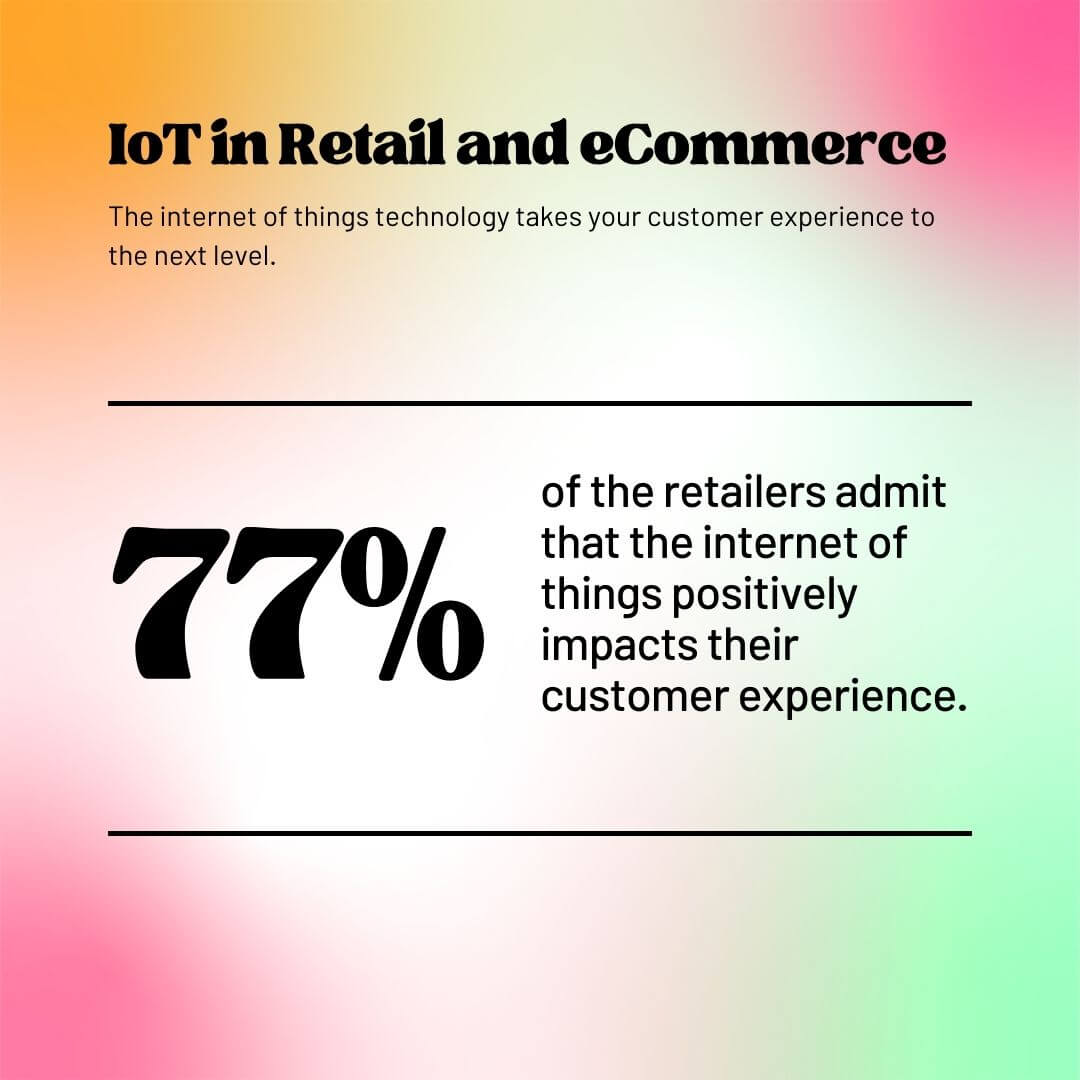 IoT in Retail and eCommerce

The internet of things technology takes your customer experience to the next level.

77%

of the retailers admit that the internet of things positively impacts their customer experience.